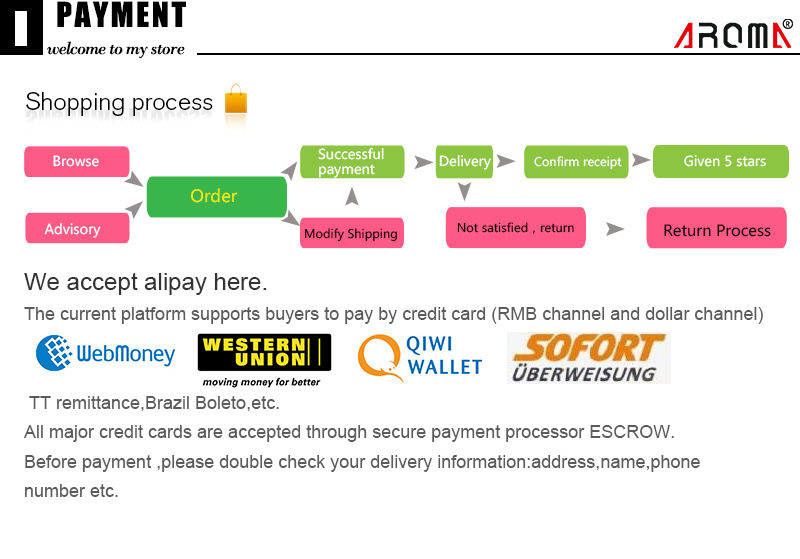 PAYMENT
welcome to my store

AROMA®

Shopping process

Browse
Advisory
Order
Successful payment
Modify Shipping
Delivery
Confirm receipt
Given 5 stars
Not satisfied , return
Return Process

We accept alipay here.

The current platform supports buyers to pay by credit card (RMB channel and dollar channel)

WebMoney
WESTERN UNION
moving money for better
QIWI WALLET
SOFORT ÜBERWEISUNG

TT remittance,Brazil Boleto,etc.

All major credit cards are accepted through secure payment processor ESCROW.

Before payment ,please double check your delivery information:address,name,phone number etc.